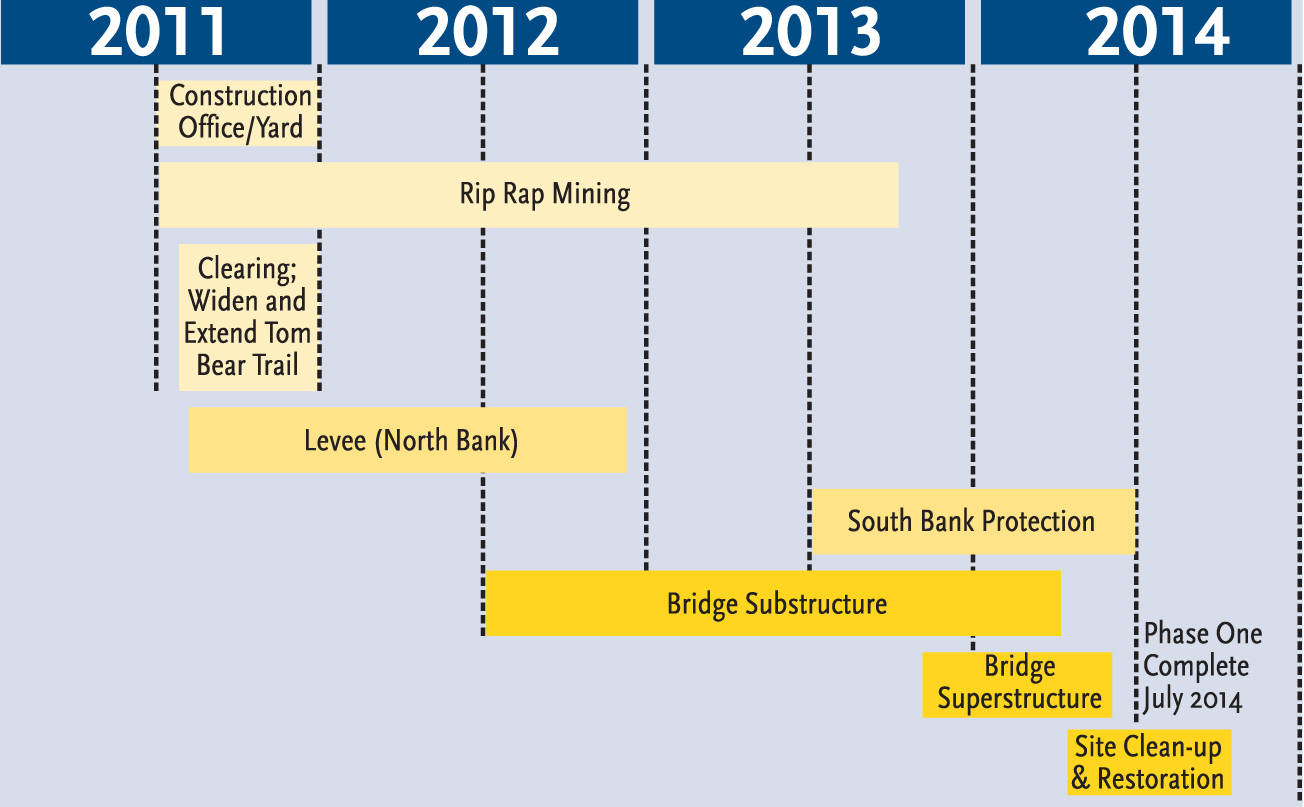 2011
2012
2013
2014

Construction Office/Yard

Rip Rap Mining

Clearing; Widen and Extend Tom Bear Trail

Levee (North Bank)

South Bank Protection

Bridge Substructure

Bridge Superstructure

Phase One Complete July 2014

Site Clean-up & Restoration